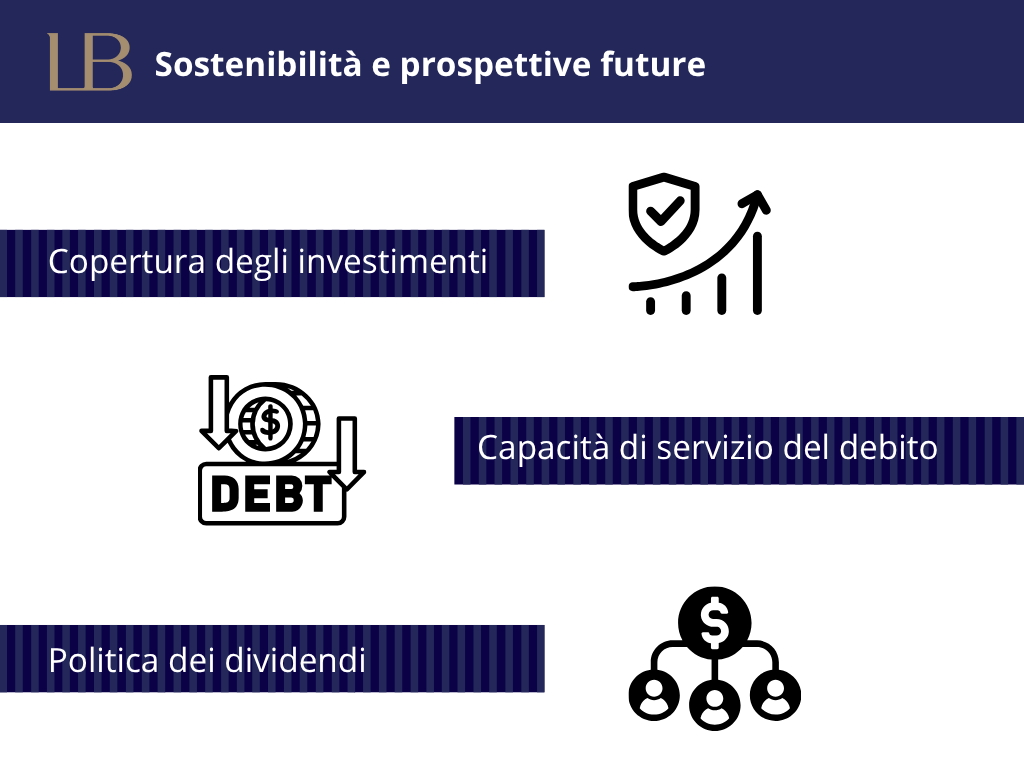 LB Sostenibilità e prospettive future

Copertura degli investimenti

$

DEBT

Capacità di servizio del debito

Politica dei dividendi

$